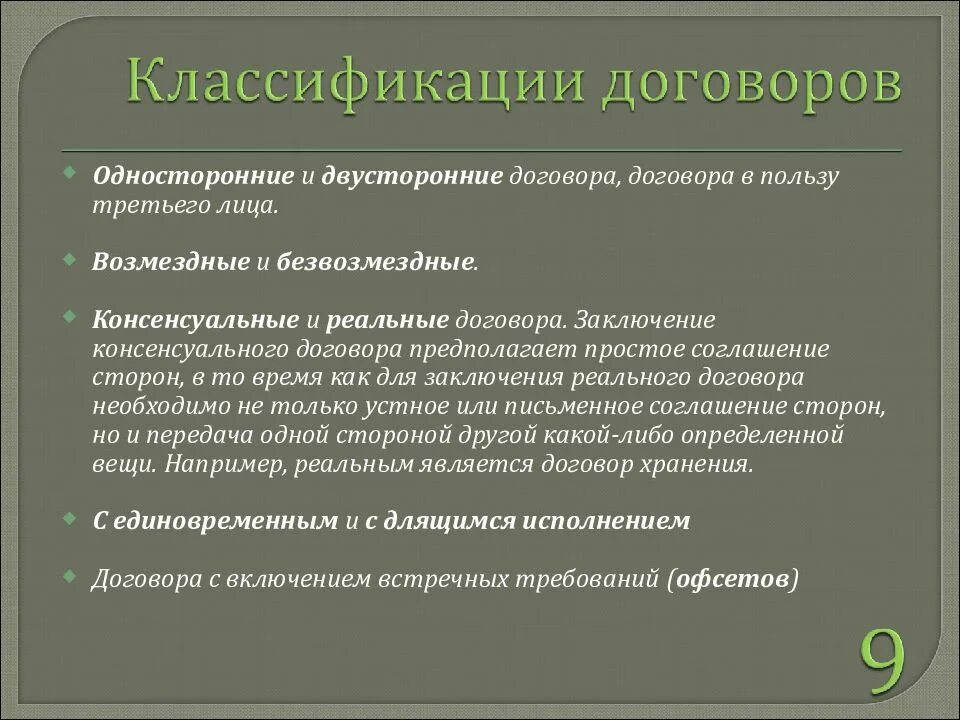 Классификации договоров

Односторонние и двусторонние договора, договора в пользу третьего лица.

Возмездные и безвозмездные.

Консенсуальные и реальные договора. Заключение консенсуального договора предполагает простое соглашение сторон, в то время как для заключения реального договора необходимо не только устное или письменное соглашение сторон, но и передача одной стороной другой какой-либо определенной вещи. Например, реальным является договор хранения.

С единовременным и с длящимся исполнением

Договора с включением встречных требований (офсетов)

9